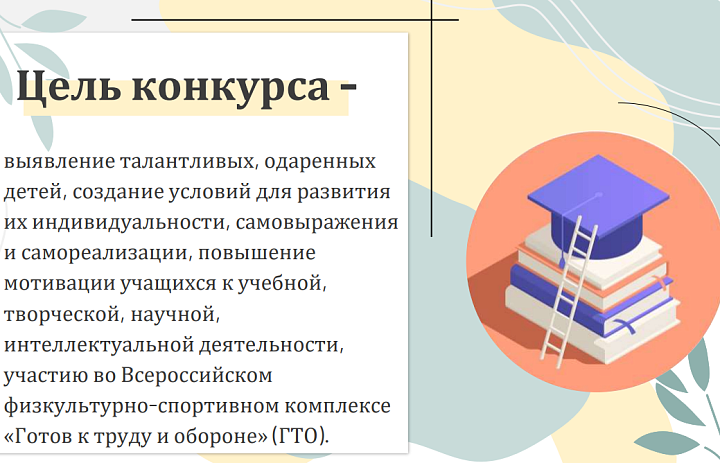 Цель конкурса -

выявление талантливых, одаренных детей, создание условий для развития их индивидуальности, самовыражения и самореализации, повышение мотивации учащихся к учебной, творческой, научной, интеллектуальной деятельности, участию во Всероссийском физкультурно-спортивном комплексе «Готов к труду и обороне» (ГТО).